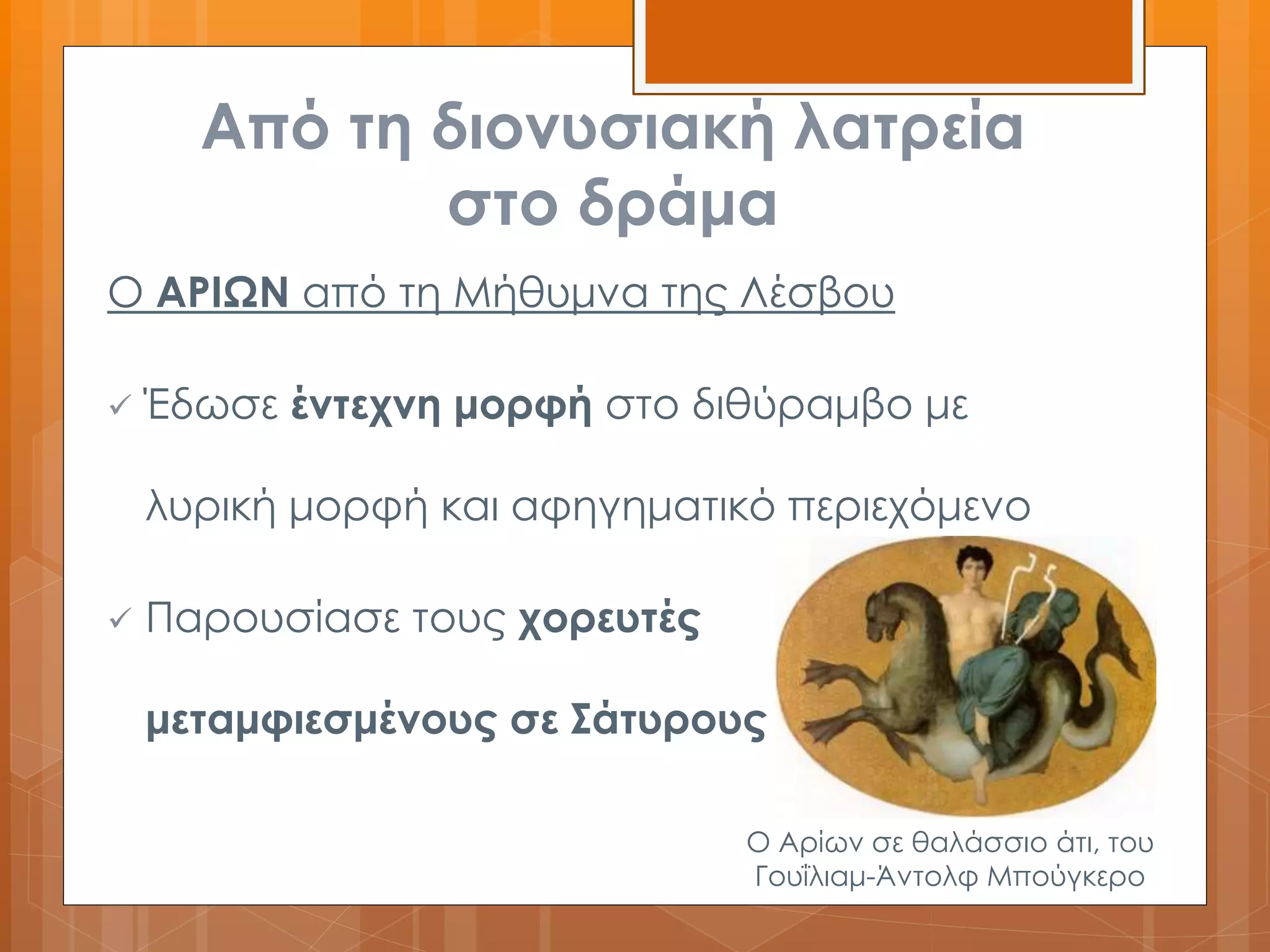 Από τη διονυσιακή λατρεία στο δράμα

Ο ΑΡΙΩΝ από τη Μήθυμνα της Λέσβου

✓ Έδωσε έντεχνη μορφή στο διθύραμβο με λυρική μορφή και αφηγηματικό περιεχόμενο

✓ Παρουσίασε τους χορευτές μεταμφιεσμένους σε Σάτυρους

Ο Αρίων σε θαλάσσιο άτι, του Γουΐλιαμ-Άντολφ Μπούγκερο